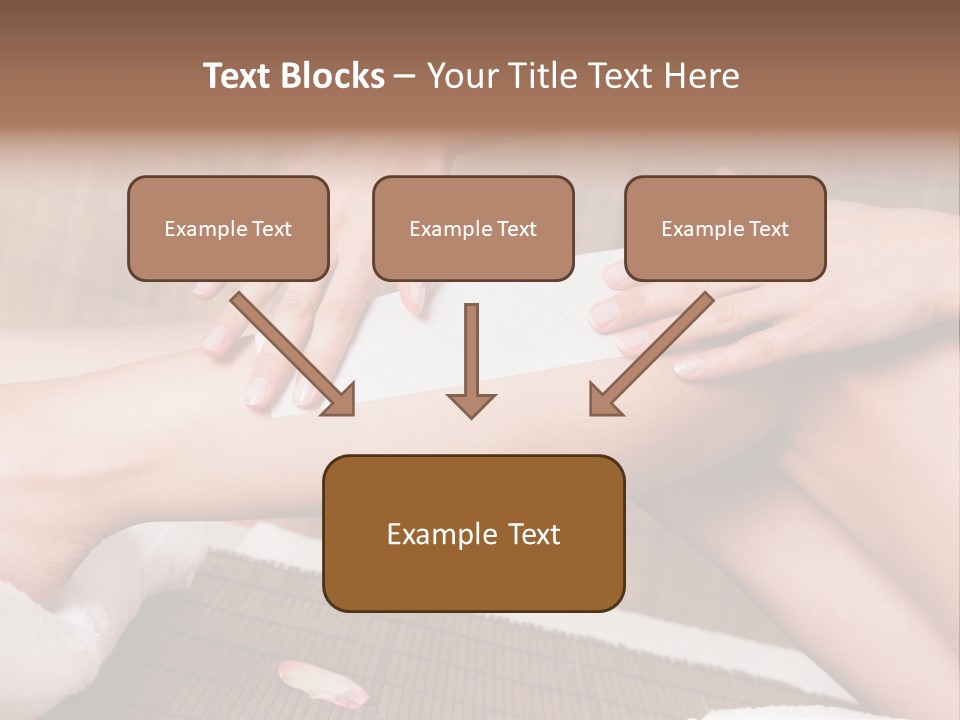 Text Blocks – Your Title Text Here

Example Text

Example Text

Example Text

Example Text